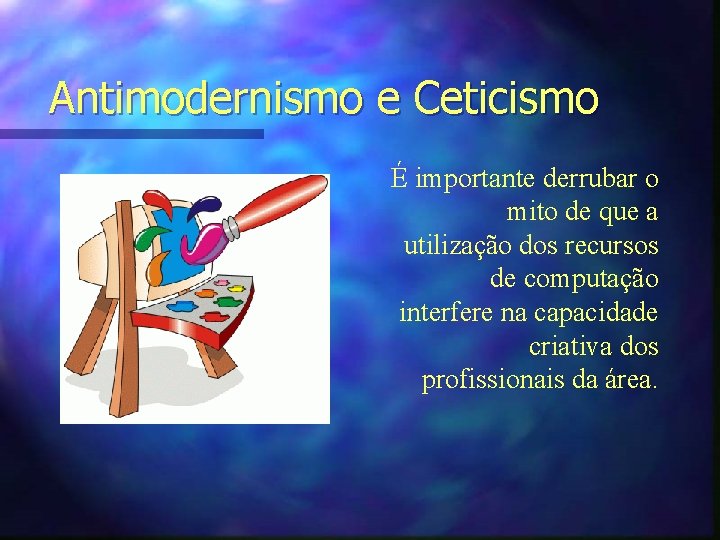 Antimodernismo e Ceticismo

É importante derrubar o mito de que a utilização dos recursos de computação interfere na capacidade criativa dos profissionais da área.